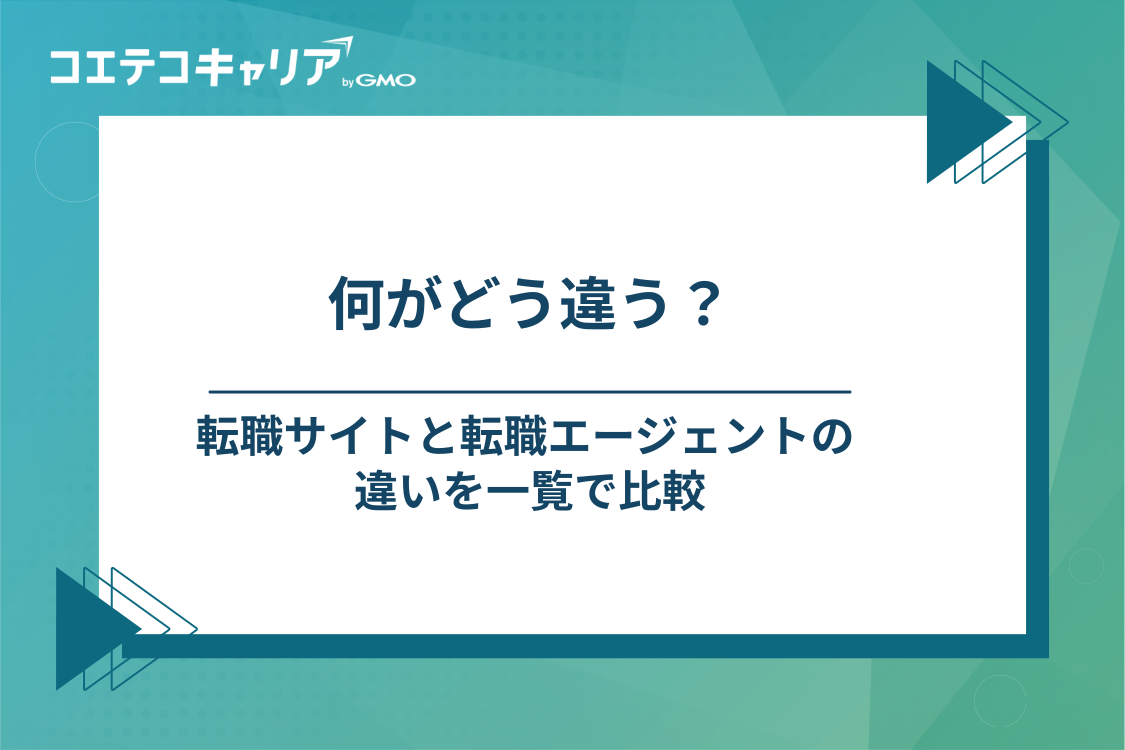 コエテコキャリア by GMO

何がどう違う？

転職サイトと転職エージェントの違いを一覧で比較